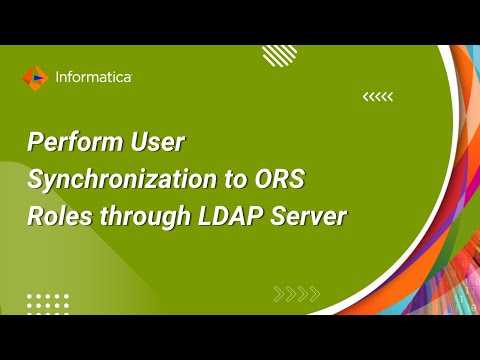 Informatica

Perform User Synchronization to ORS Roles through LDAP Server